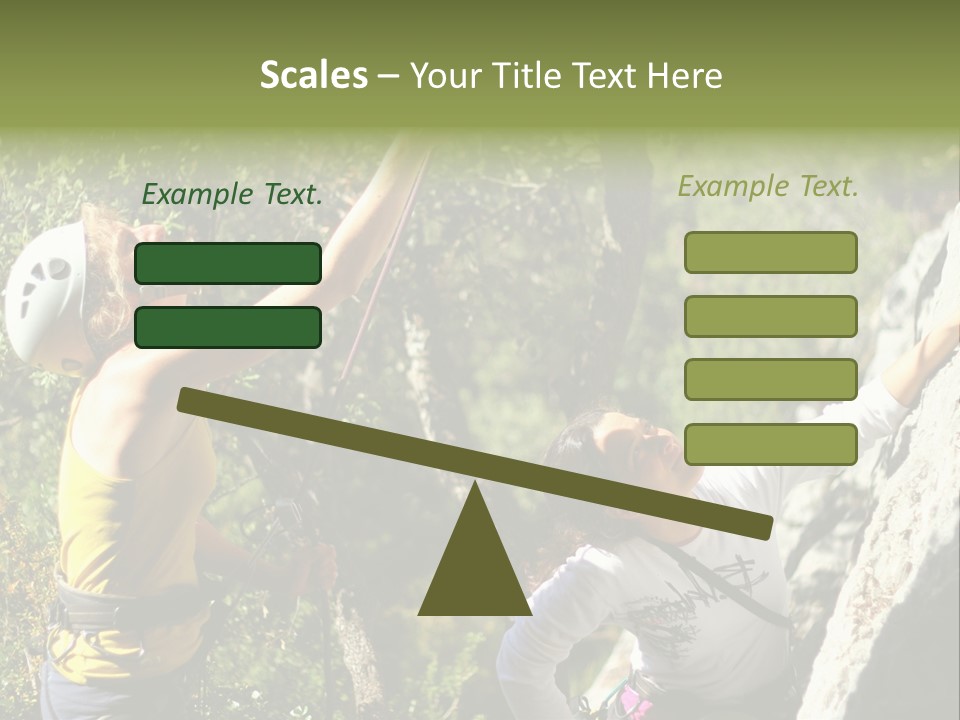 Scales – Your Title Text Here

Example Text.

Example Text.